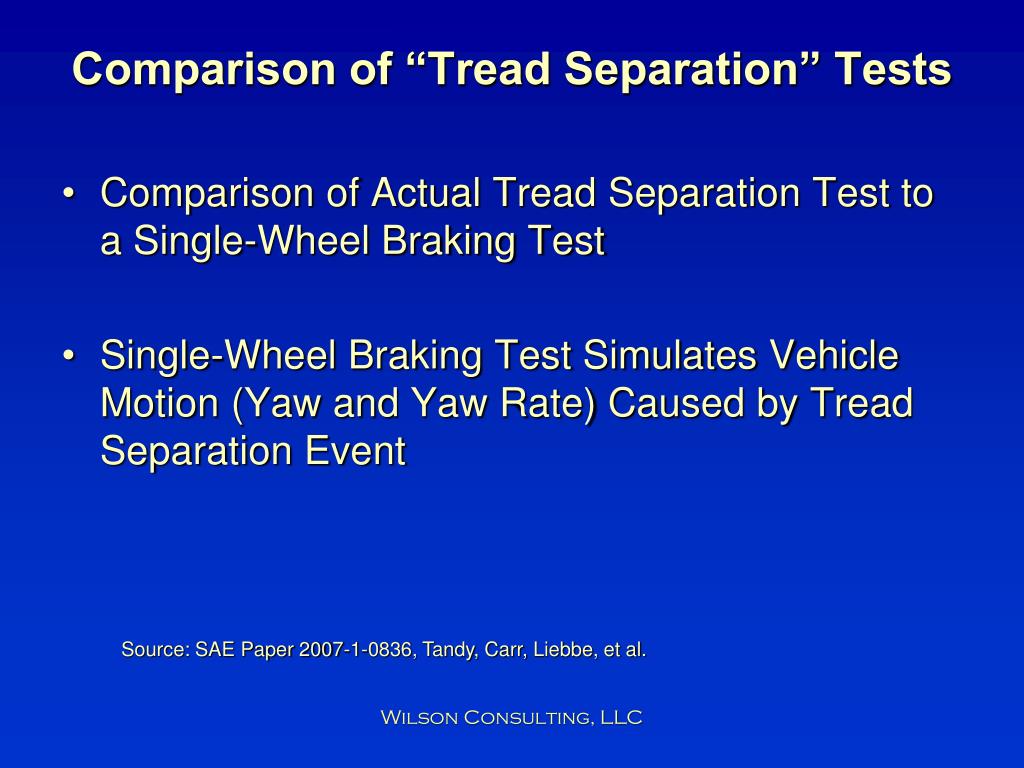 Comparison of “Tread Separation” Tests

• Comparison of Actual Tread Separation Test to a Single-Wheel Braking Test

• Single-Wheel Braking Test Simulates Vehicle Motion (Yaw and Yaw Rate) Caused by Tread Separation Event

Source: SAE Paper 2007-1-0836, Tandy, Carr, Liebbe, et al.

Wilson Consulting, LLC